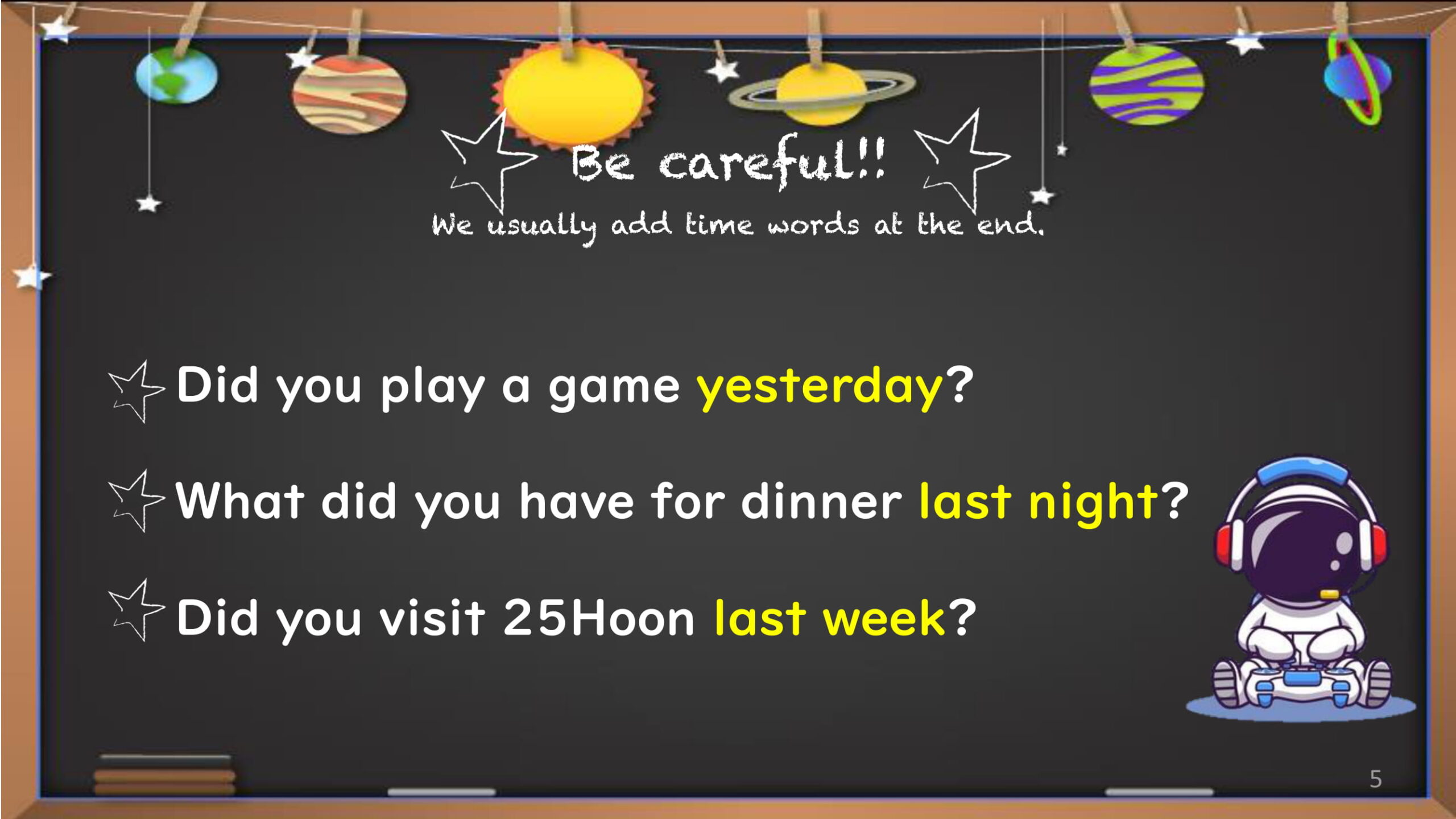 Be careful!!

We usually add time words at the end.

Did you play a game yesterday?

What did you have for dinner last night?

Did you visit 25Hoon last week?

5